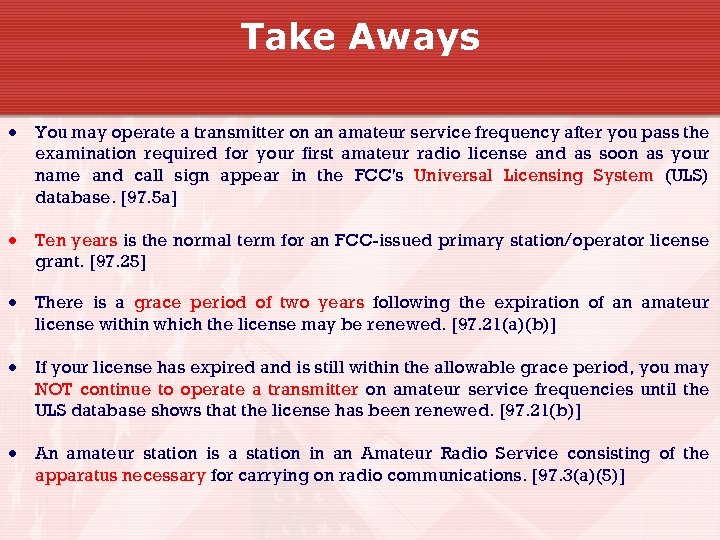 Take Aways

• You may operate a transmitter on an amateur service frequency after you pass the examination required for your first amateur radio license and as soon as your name and call sign appear in the FCC's Universal Licensing System (ULS) database. [97.5a]

• Ten years is the normal term for an FCC-issued primary station/operator license grant. [97.25]

• There is a grace period of two years following the expiration of an amateur license within which the license may be renewed. [97.21(a)(b)]

• If your license has expired and is still within the allowable grace period, you may NOT continue to operate a transmitter on amateur service frequencies until the ULS database shows that the license has been renewed. [97.21(b)]

• An amateur station is a station in an Amateur Radio Service consisting of the apparatus necessary for carrying on radio communications. [97.3(a)(5)]